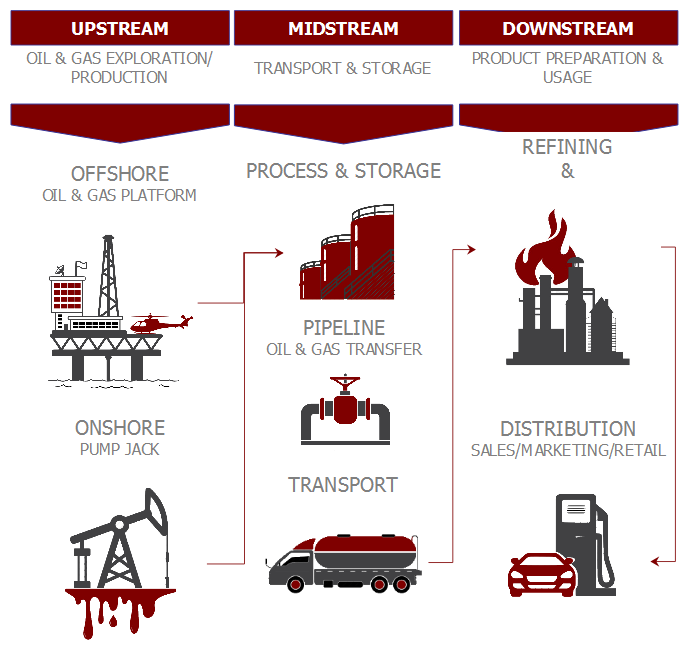 UPSTREAM
OIL & GAS EXPLORATION/ PRODUCTION

OFFSHORE
OIL & GAS PLATFORM

ONSHORE
PUMP JACK

MIDSTREAM
TRANSPORT & STORAGE

PROCESS & STORAGE

PIPELINE
OIL & GAS TRANSFER

TRANSPORT

DOWNSTREAM
PRODUCT PREPARATION & USAGE

REFINING
&

DISTRIBUTION
SALES/MARKETING/RETAIL